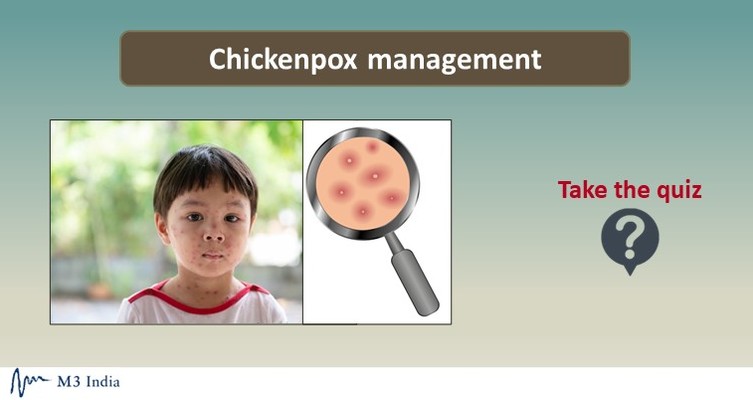 Chickenpox management

Take the quiz

?

M3 India